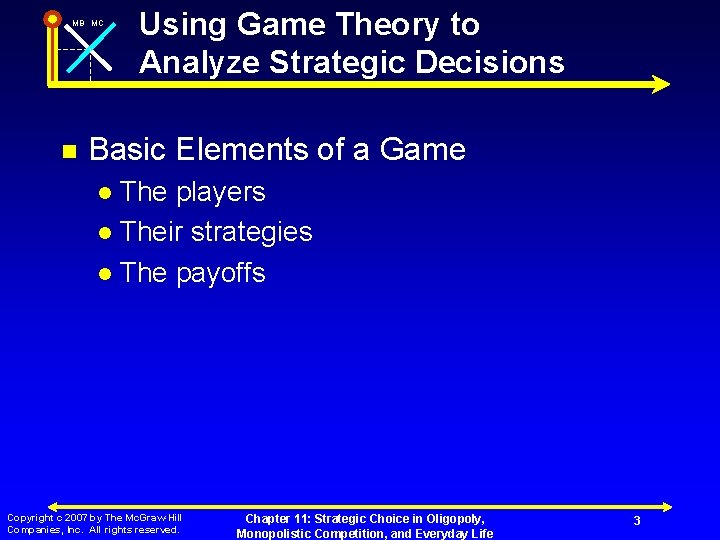 MB MC

Using Game Theory to Analyze Strategic Decisions

Basic Elements of a Game

The players

Their strategies

The payoffs

Copyright c 2007 by The McGraw Hill Companies, Inc. All rights reserved.

Chapter 11: Strategic Choice in Oligopoly, Monopolistic Competition, and Everyday Life

3